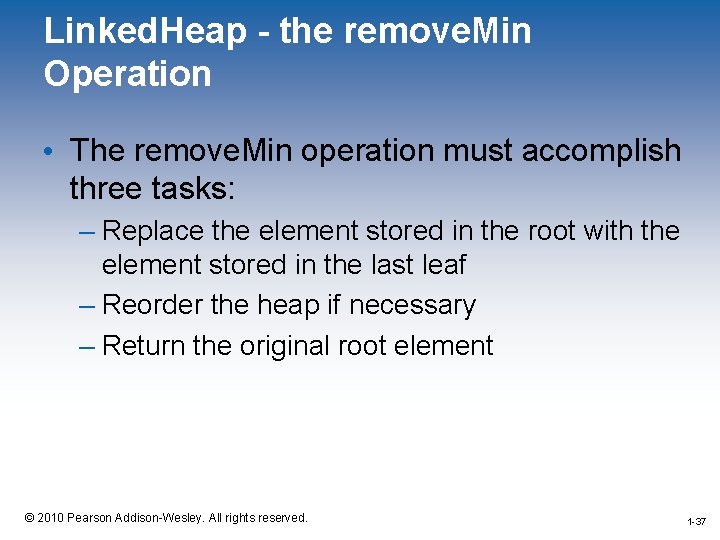 LinkedHeap - the removeMin Operation

• The removeMin operation must accomplish three tasks:
– Replace the element stored in the root with the element stored in the last leaf
– Reorder the heap if necessary
– Return the original root element

© 2010 Pearson Addison-Wesley. All rights reserved.

1-37